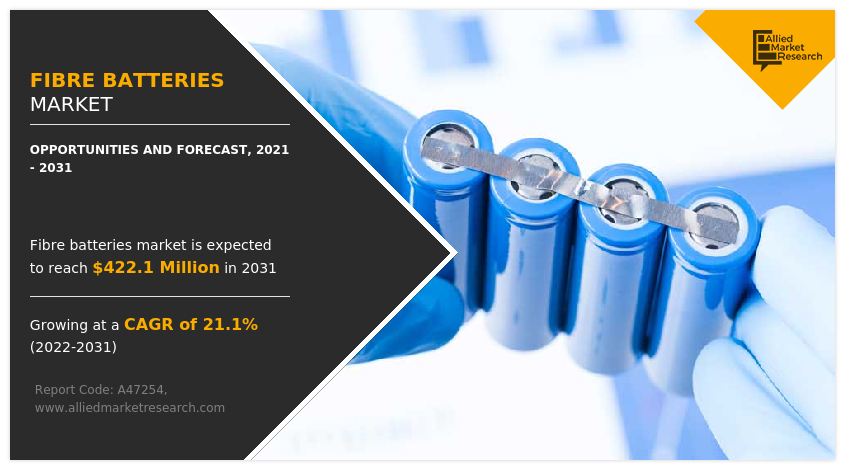 FIBRE BATTERIES
MARKET

OPPORTUNITIES AND FORECAST, 2021 - 2031

Fibre batteries market is expected to reach $422.1 Million in 2031

Growing at a CAGR of 21.1% (2022-2031)

Report Code: A47254,
www.alliedmarketresearch.com

Allied Market Research